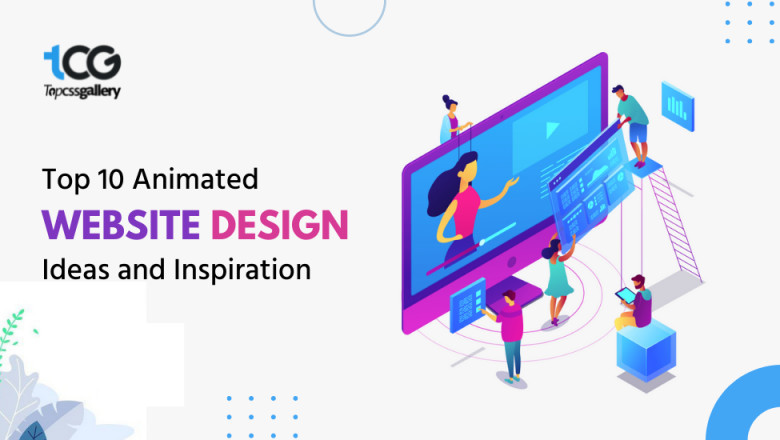 tCG
Topcssgallery

Top 10 Animated
WEBSITE DESIGN
Ideas and Inspiration